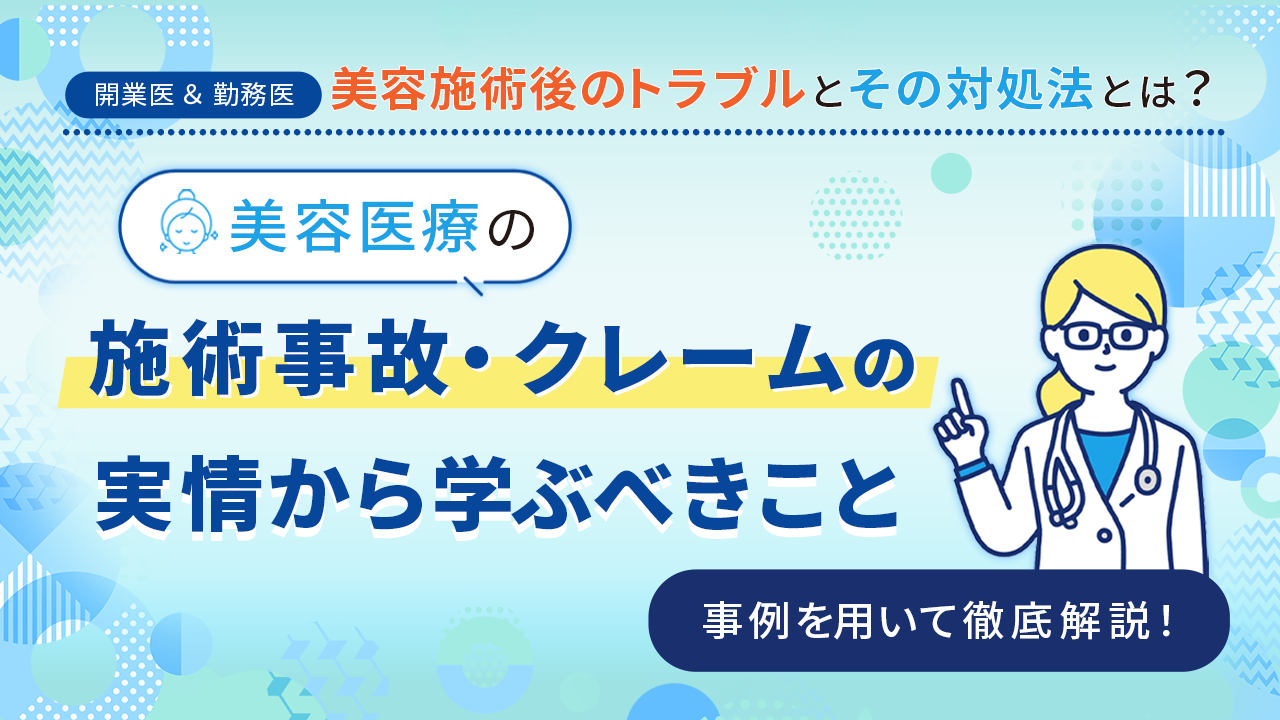 開業医 & 勤務医 美容施術後のトラブルとその対処法とは?

美容医療の

施術事故・クレームの
実情から学ぶべきこと

事例を用いて徹底解説!